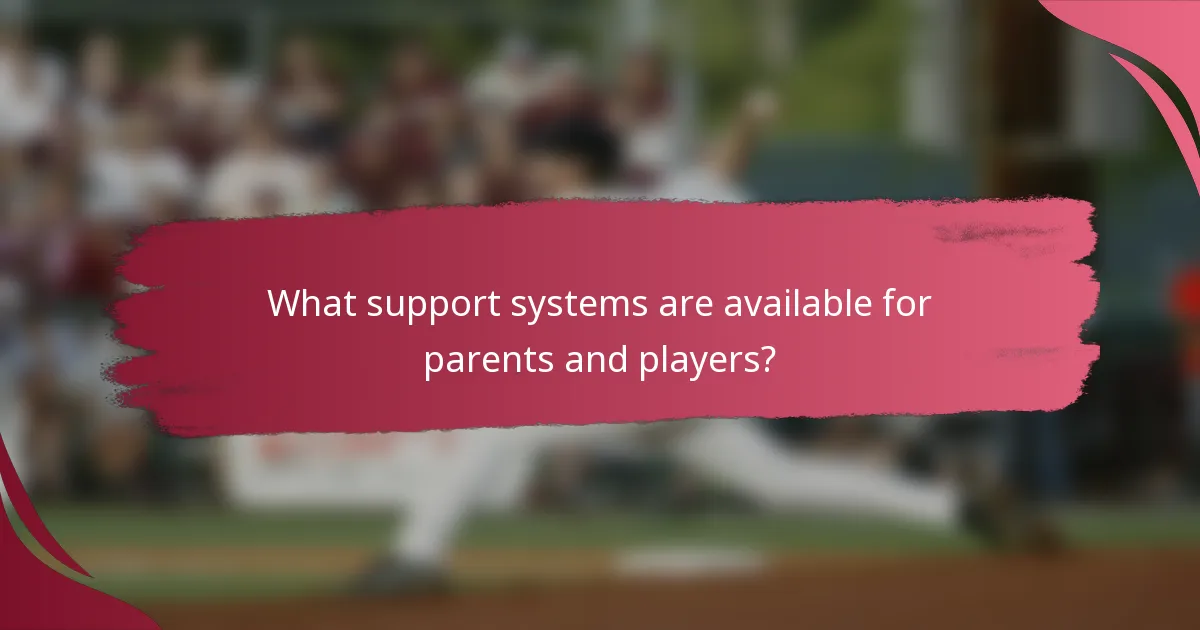 What support systems are available for parents and players?